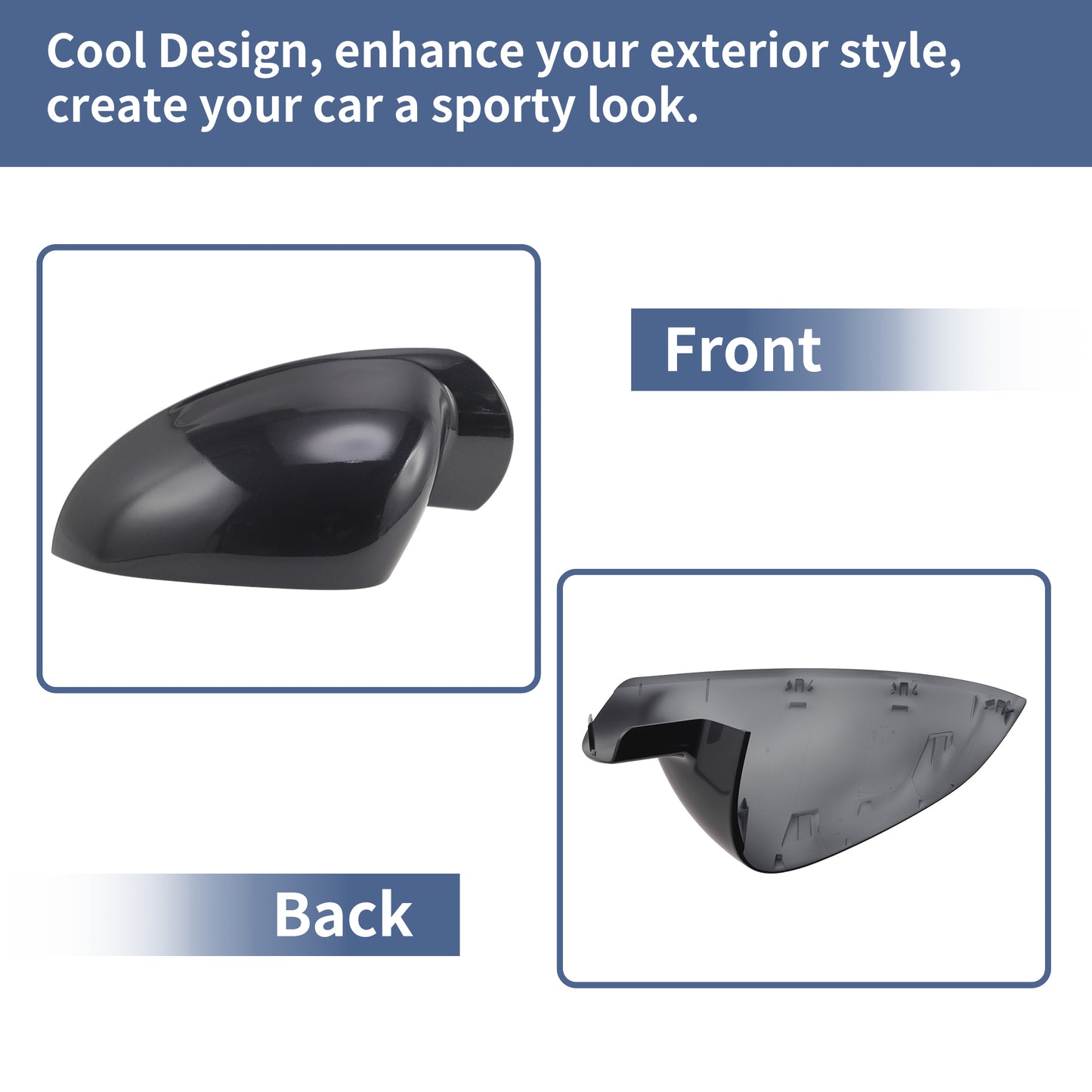 Cool Design, enhance your exterior style, create your car a sporty look.

Front

Back